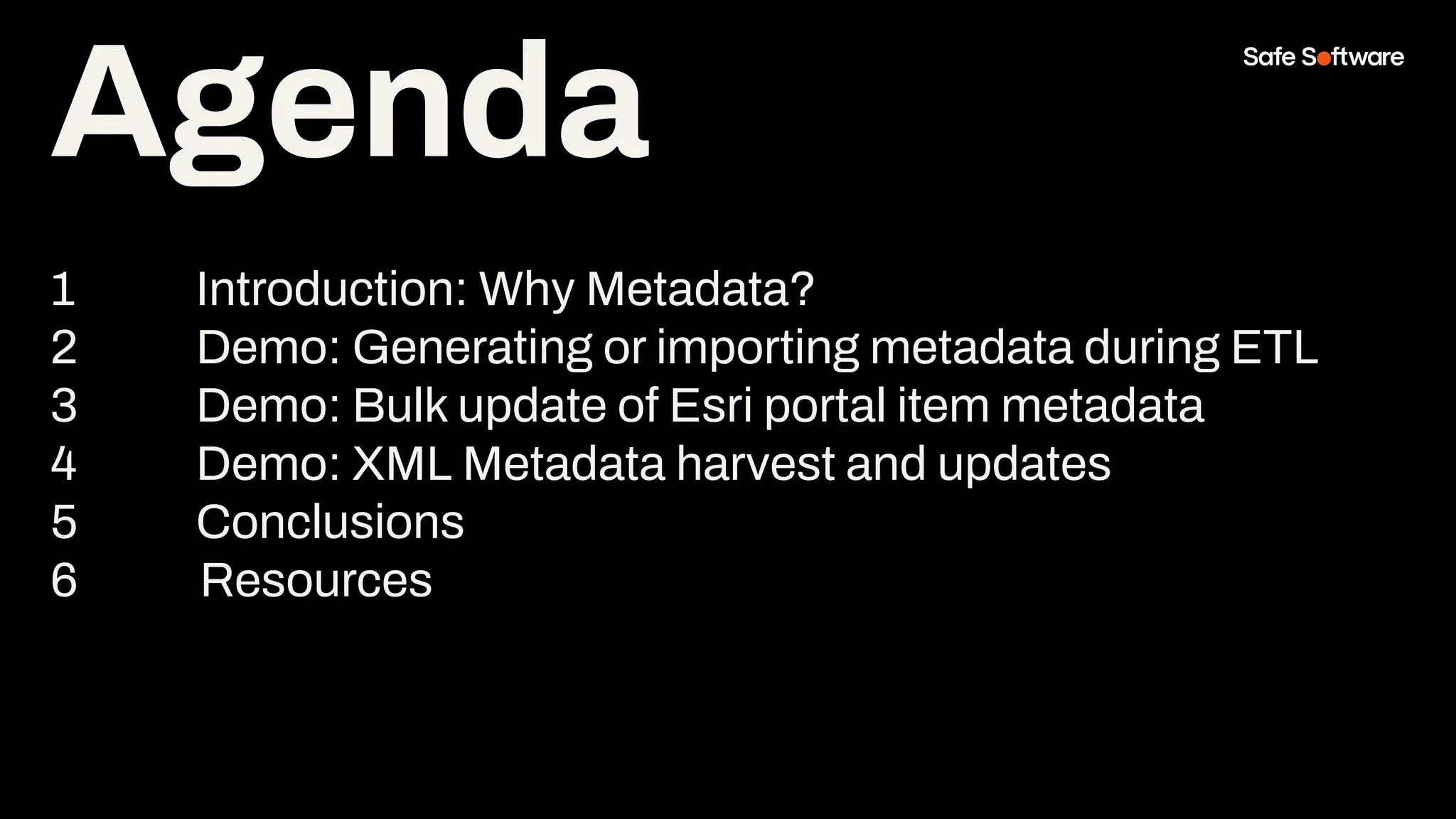 Agenda

Safe Software

1 Introduction: Why Metadata?
2 Demo: Generating or importing metadata during ETL
3 Demo: Bulk update of Esri portal item metadata
4 Demo: XML Metadata harvest and updates
5 Conclusions
6 Resources